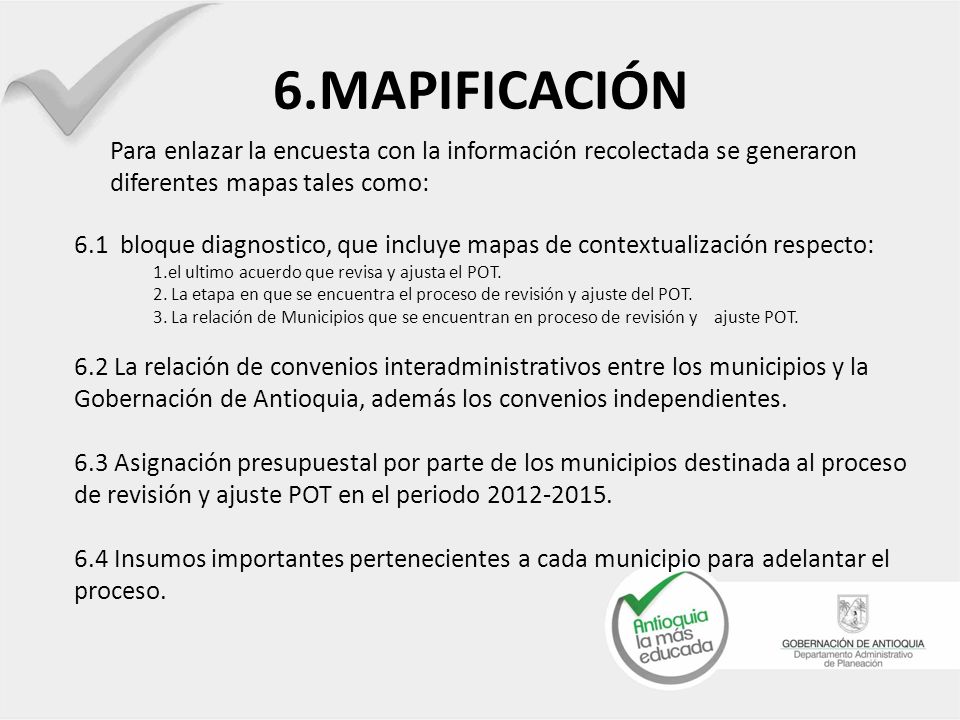 6.MAPIFICACIÓN

Para enlazar la encuesta con la información recolectada se generaron diferentes mapas tales como:

6.1 bloque diagnostico, que incluye mapas de contextualización respecto:
1.el ultimo acuerdo que revisa y ajusta el POT.
2. La etapa en que se encuentra el proceso de revisión y ajuste del POT.
3. La relación de Municipios que se encuentran en proceso de revisión y ajuste POT.

6.2 La relación de convenios interadministrativos entre los municipios y la Gobernación de Antioquia, además los convenios independientes.

6.3 Asignación presupuestal por parte de los municipios destinada al proceso de revisión y ajuste POT en el periodo 2012-2015.

6.4 Insumos importantes pertenecientes a cada municipio para adelantar el proceso.

Antioquia la más educada

GOBERNACIÓN DE ANTIOQUIA
Departamento Administrativo de Planeación